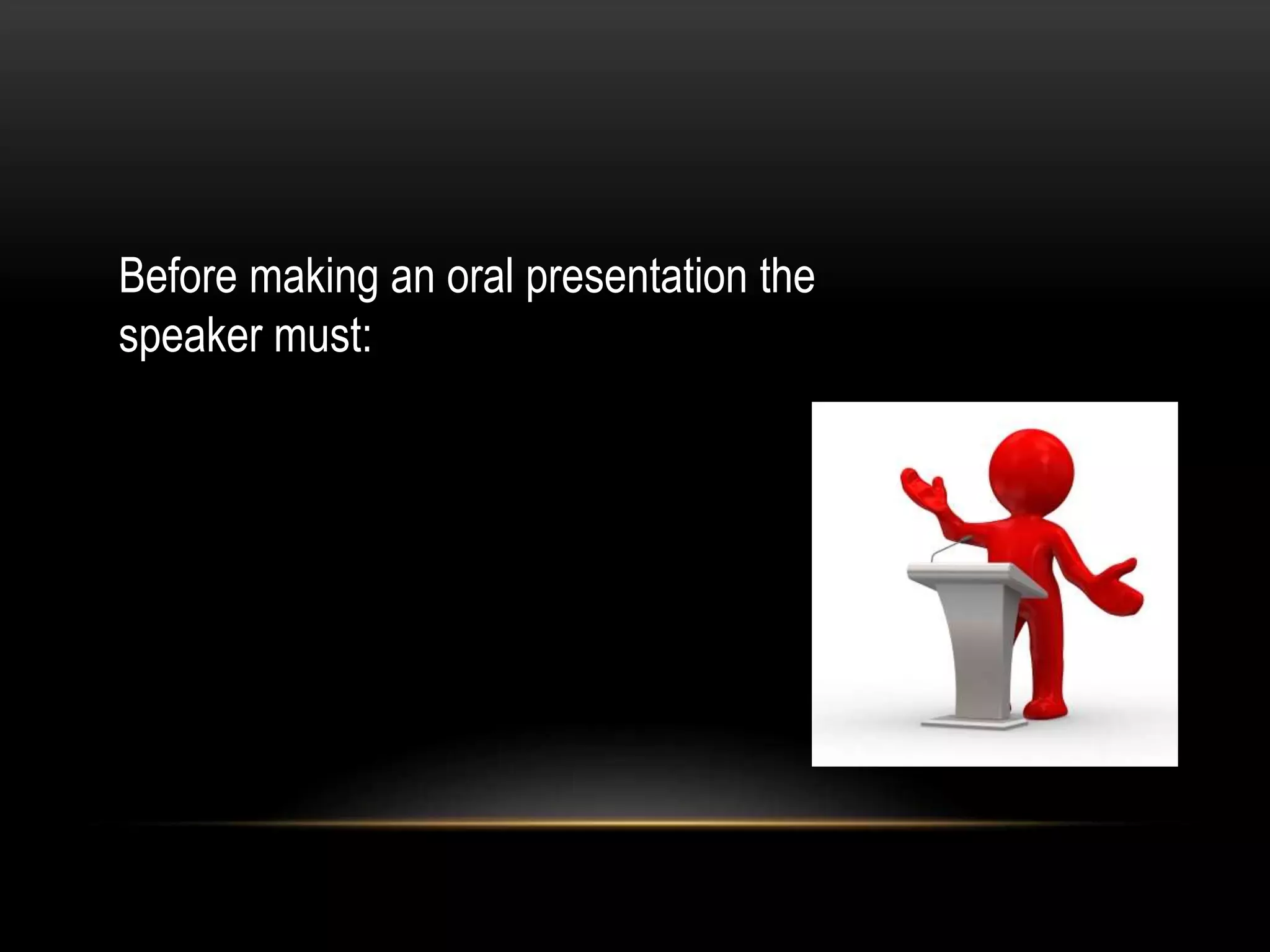 Before making an oral presentation the speaker must: